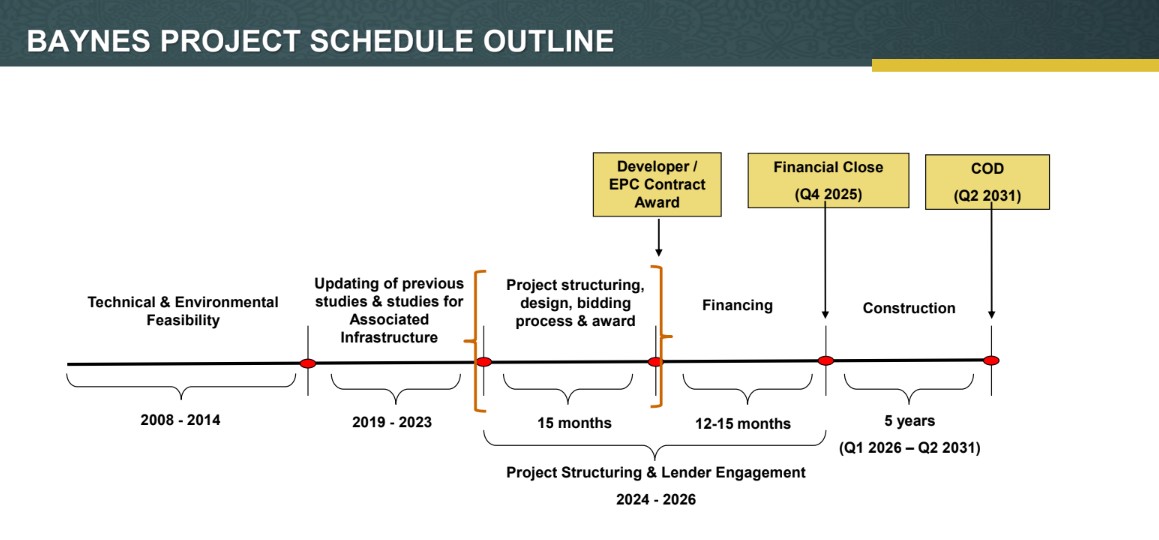 BAYNES PROJECT SCHEDULE OUTLINE

Developer / EPC Contract Award

Financial Close (Q4 2025)

COD (Q2 2031)

Technical & Environmental Feasibility

Updating of previous studies & studies for Associated Infrastructure

Project structuring, design, bidding process & award

Financing

Construction

2008 - 2014

2019 - 2023

15 months

12-15 months

5 years (Q1 2026 – Q2 2031)

Project Structuring & Lender Engagement

2024 - 2026